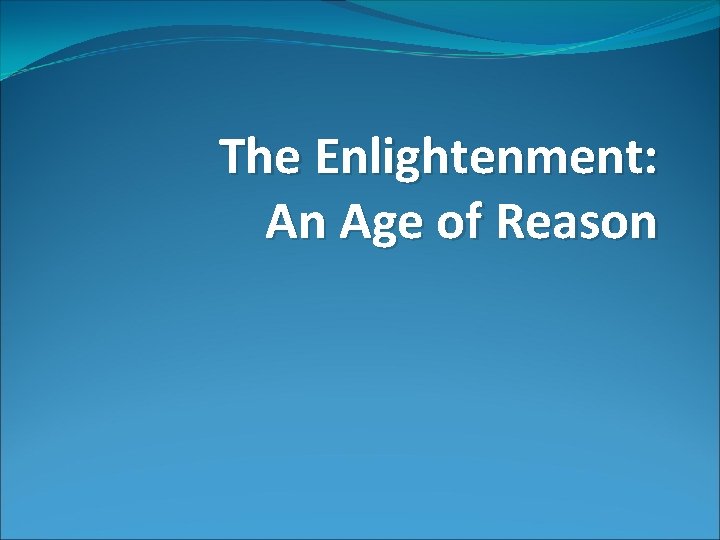 The Enlightenment:
An Age of Reason